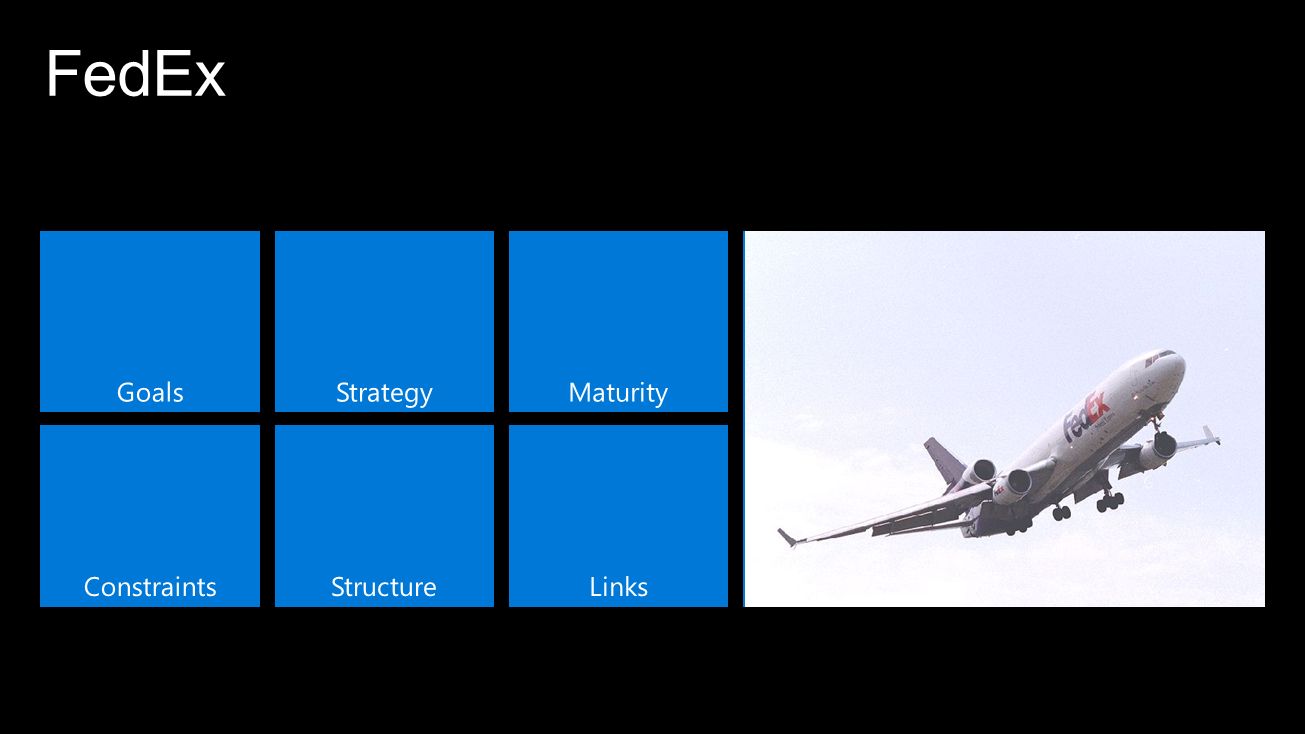 FedEx

Goals

Strategy

Maturity

Constraints

Structure

Links

FedEx